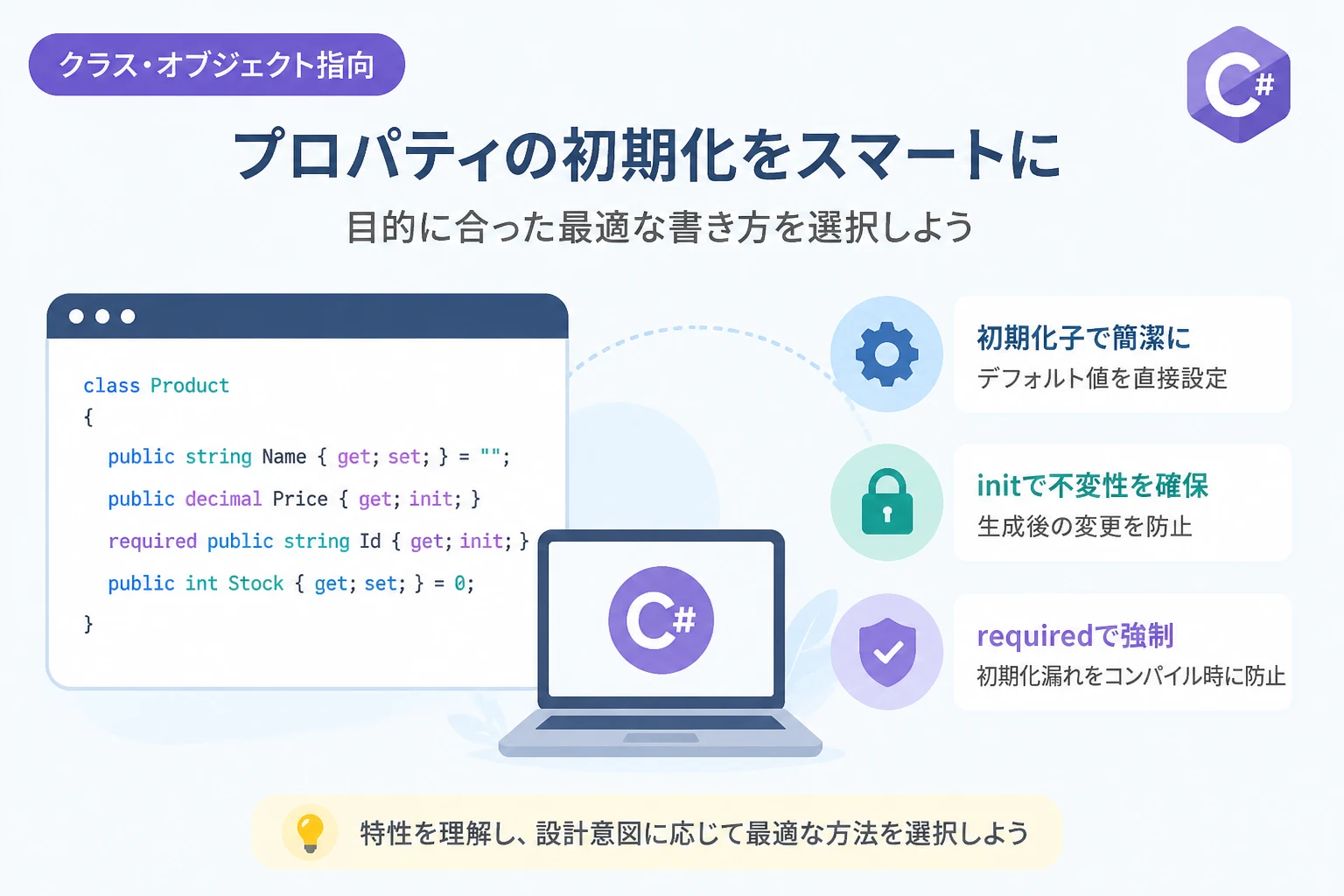 クラス・オブジェクト指向

C#

プロパティの初期化をスマートに

目的に合った最適な書き方を選択しよう

class Product
{
public string Name { get; set; } = "";
public decimal Price { get; init; }
required public string Id { get; init; }
public int Stock { get; set; } = 0;
}

C#

初期化子で簡潔に
デフォルト値を直接設定

initで不変性を確保
生成後の変更を防止

requiredで強制
初期化漏れをコンパイル時に防止

特性を理解し、設計意図に応じて最適な方法を選択しよう